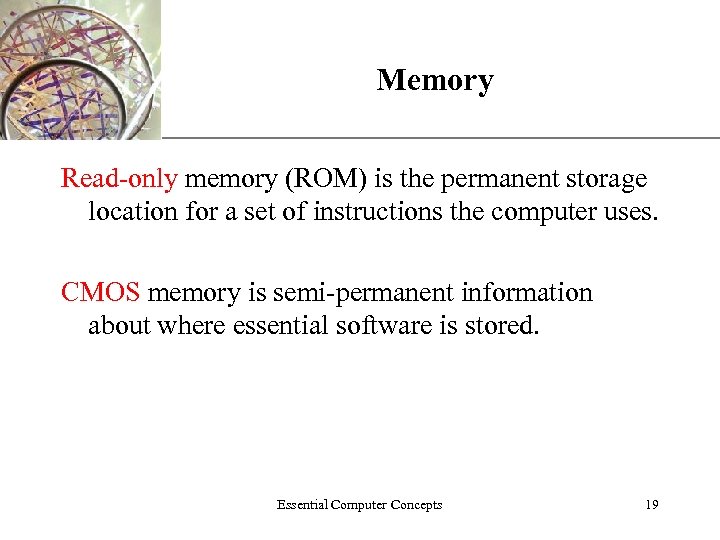 Memory

Read-only memory (ROM) is the permanent storage location for a set of instructions the computer uses.

CMOS memory is semi-permanent information about where essential software is stored.

Essential Computer Concepts

19